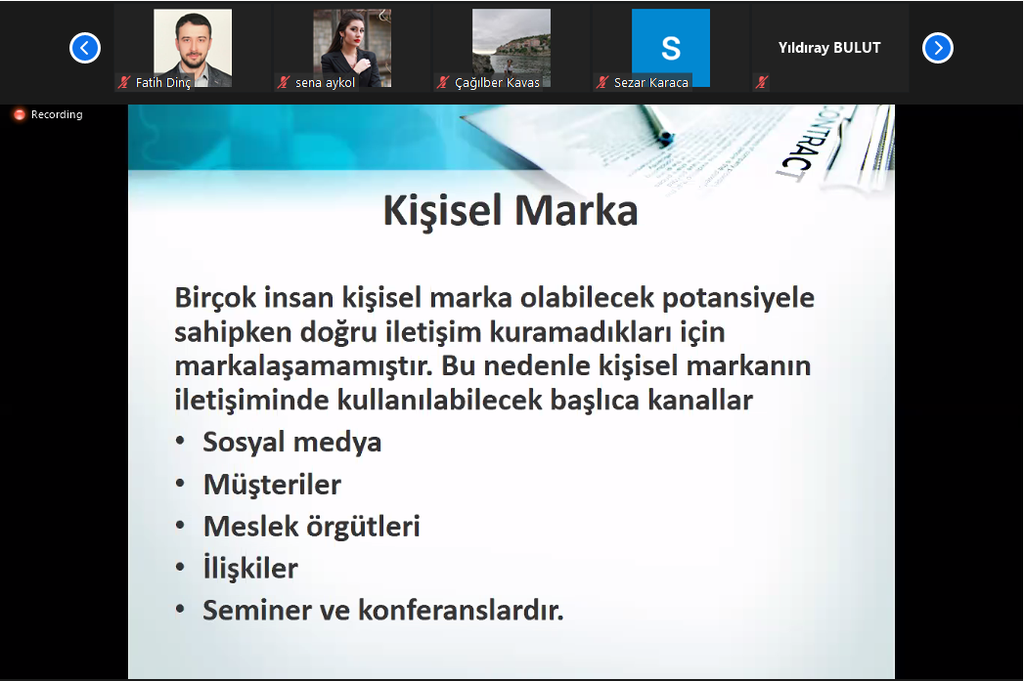 Fatih Dinç
sena aykol
Çağılber Kavas
S
Sezar Karaca
Yıldıray BULUT

Recording

CONTRACT

Kişisel Marka

Birçok insan kişisel marka olabilecek potansiyele sahipken doğru iletişim kuramadıkları için markalaşamamıştır. Bu nedenle kişisel markanın iletişiminde kullanılabilecek başlıca kanallar

• Sosyal medya
• Müşteriler
• Meslek örgütleri
• İlişkiler
• Seminer ve konferanslardır.